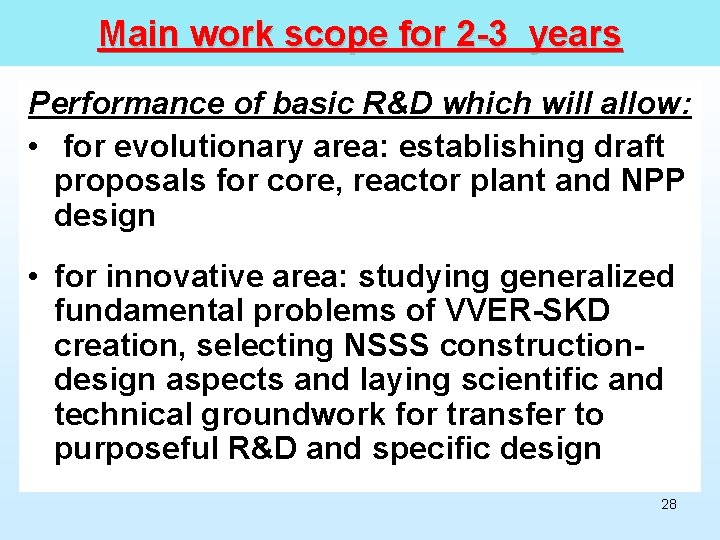 Main work scope for 2-3 years

Performance of basic R&D which will allow:

• for evolutionary area: establishing draft proposals for core, reactor plant and NPP design

• for innovative area: studying generalized fundamental problems of VVER-SKD creation, selecting NSSS construction-design aspects and laying scientific and technical groundwork for transfer to purposeful R&D and specific design

28